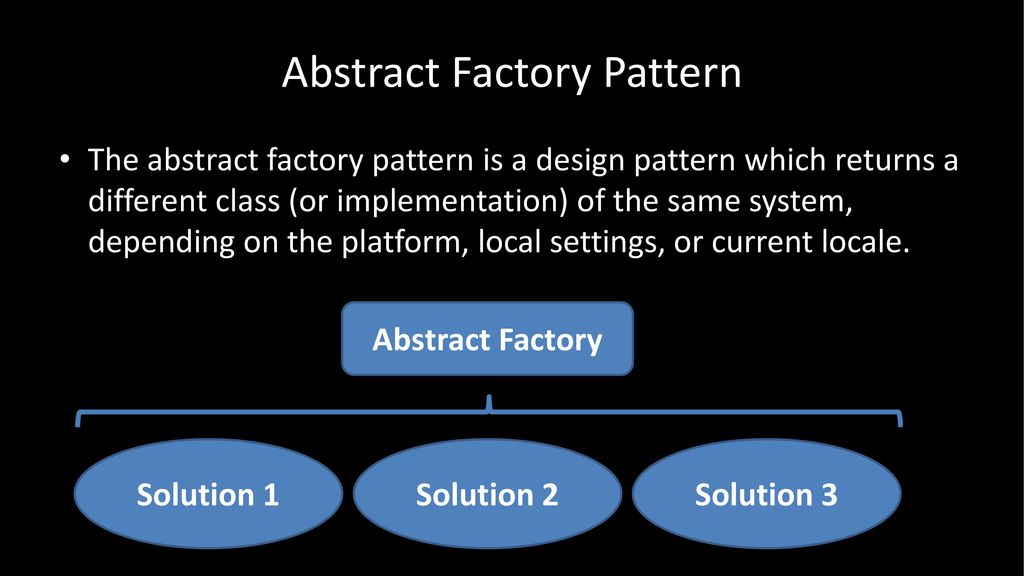 Abstract Factory Pattern

• The abstract factory pattern is a design pattern which returns a different class (or implementation) of the same system, depending on the platform, local settings, or current locale.

Abstract Factory

Solution 1

Solution 2

Solution 3